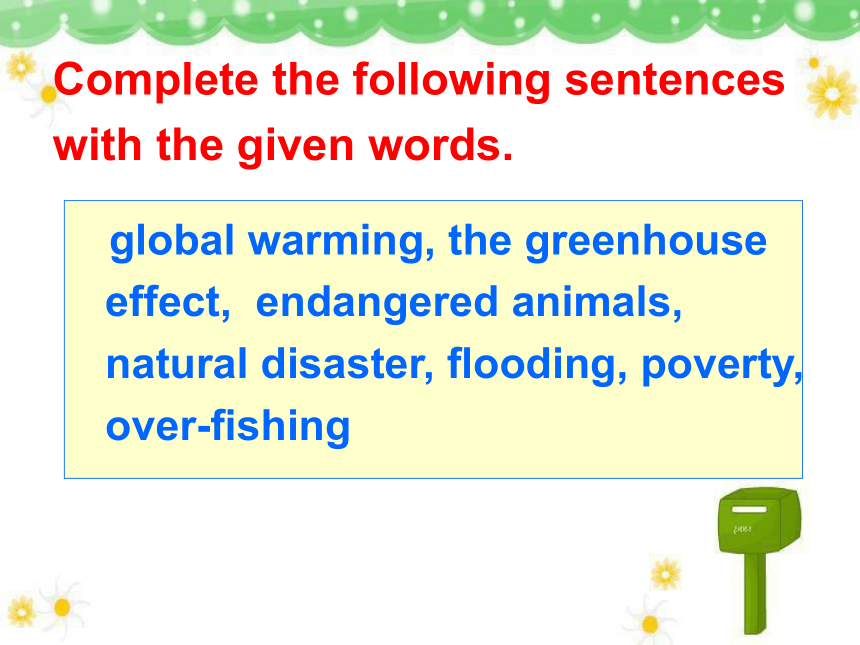 Complete the following sentences with the given words.

global warming, the greenhouse effect, endangered animals, natural disaster, flooding, poverty, over-fishing